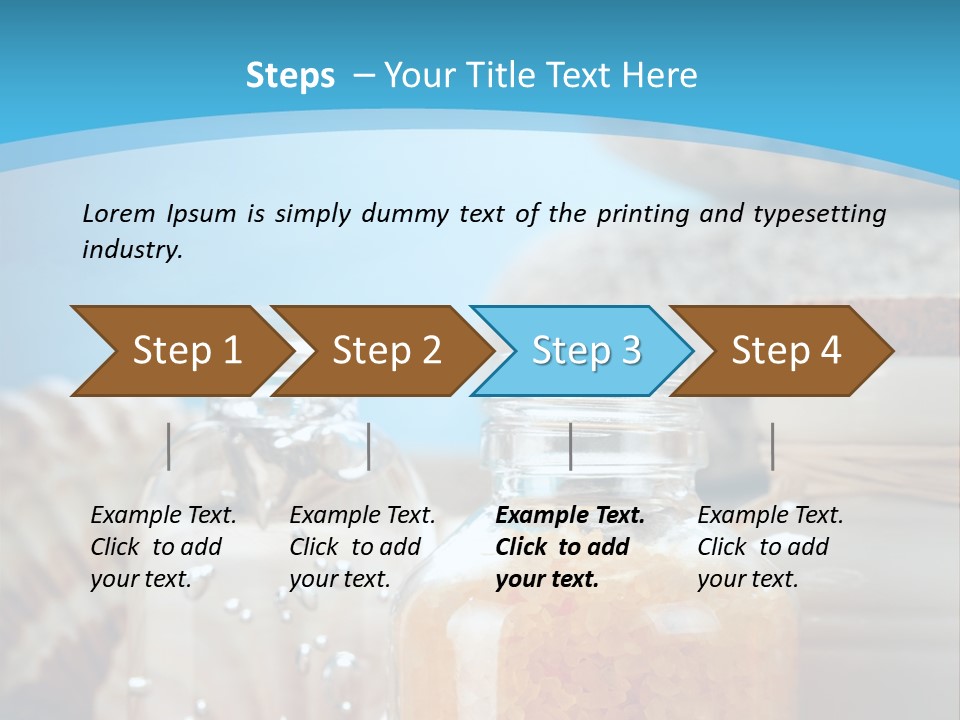 Steps – Your Title Text Here

Lorem Ipsum is simply dummy text of the printing and typesetting industry.

Step 1

Step 2

Step 3

Step 4

Example Text. Click to add your text.

Example Text. Click to add your text.

Example Text. Click to add your text.

Example Text. Click to add your text.